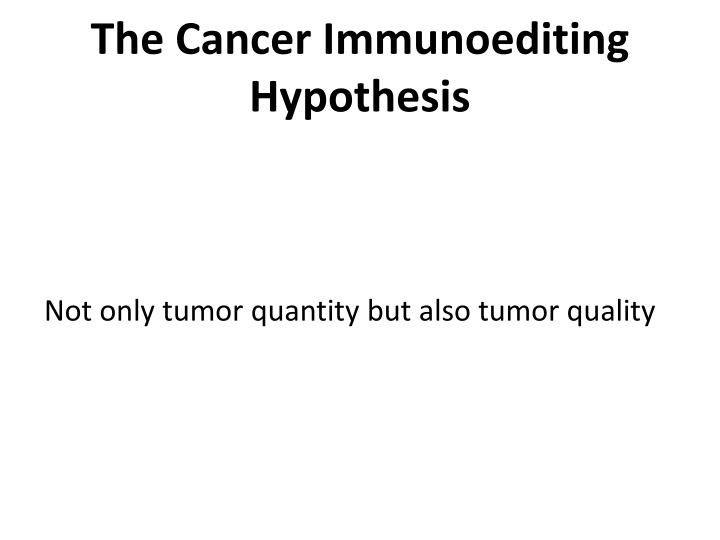 The Cancer Immunoediting Hypothesis

Not only tumor quantity but also tumor quality